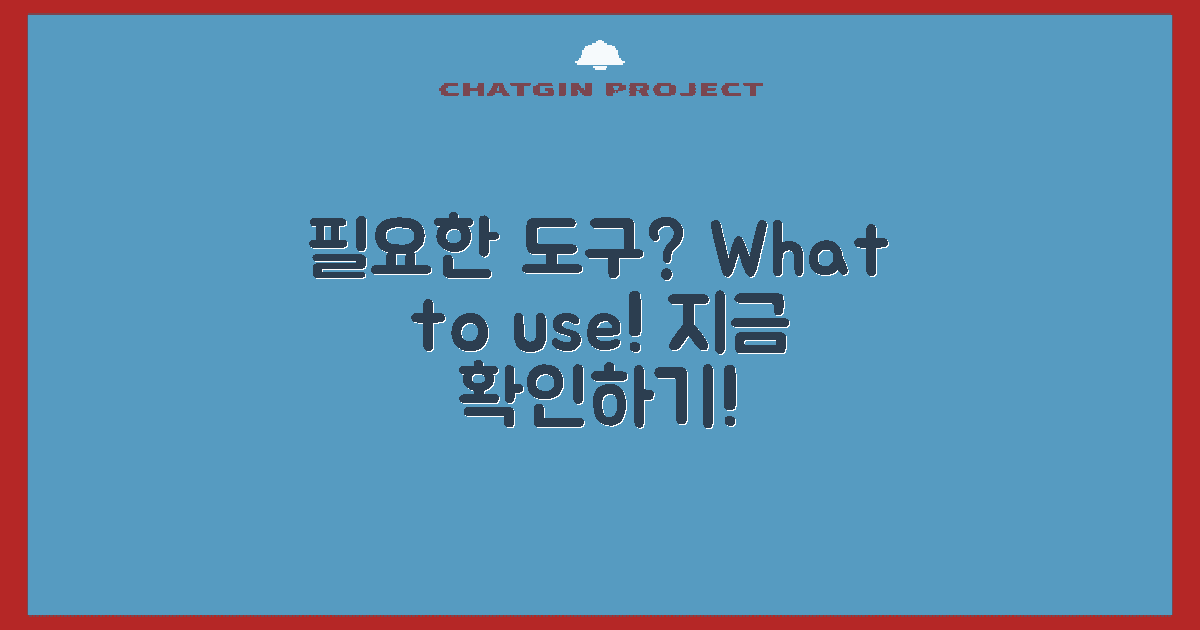 CHATGIN PROJECT

필요한 도구? What to use! 지금 확인하기!